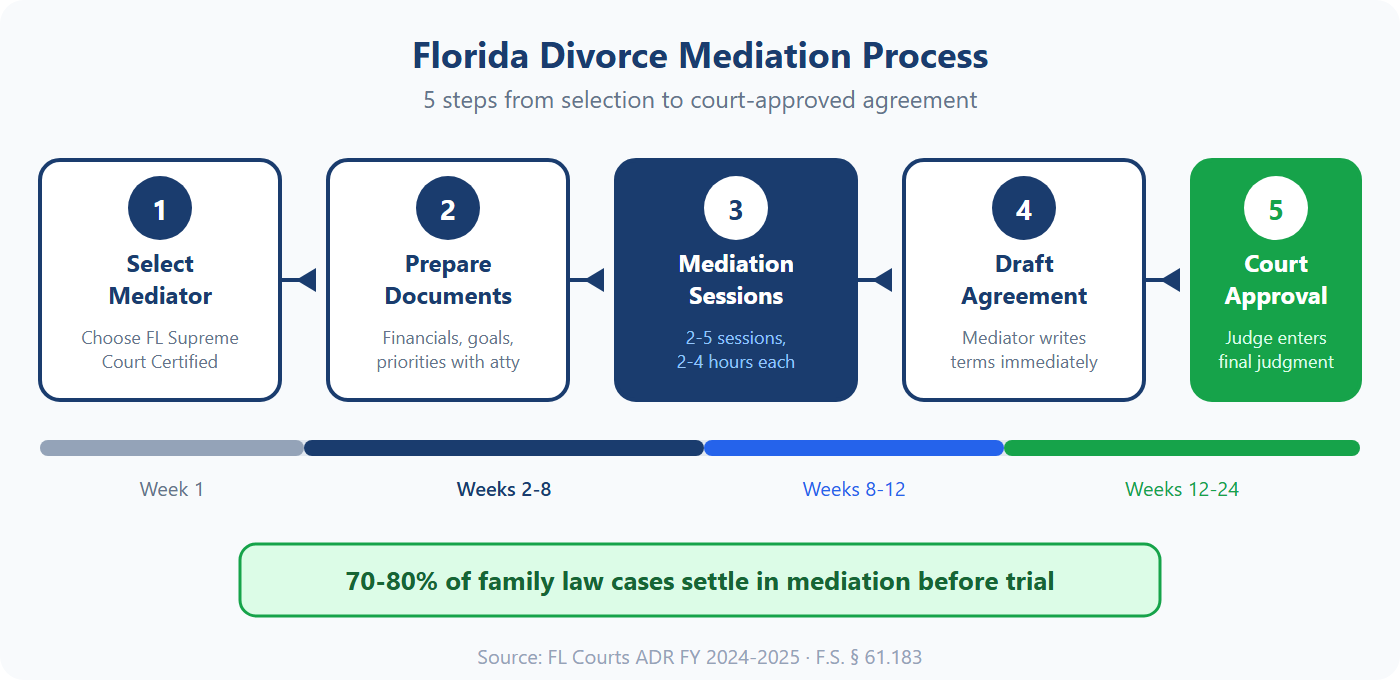 Florida Divorce Mediation Process
5 steps from selection to court-approved agreement

1
Select Mediator
Choose FL Supreme Court Certified

2
Prepare Documents
Financials, goals, priorities with atty

3
Mediation Sessions
2-5 sessions, 2-4 hours each

4
Draft Agreement
Mediator writes terms immediately

5
Court Approval
Judge enters final judgment

Week 1
Weeks 2-8
Weeks 8-12
Weeks 12-24

70-80% of family law cases settle in mediation before trial

Source: FL Courts ADR FY 2024-2025 · F.S. § 61.183